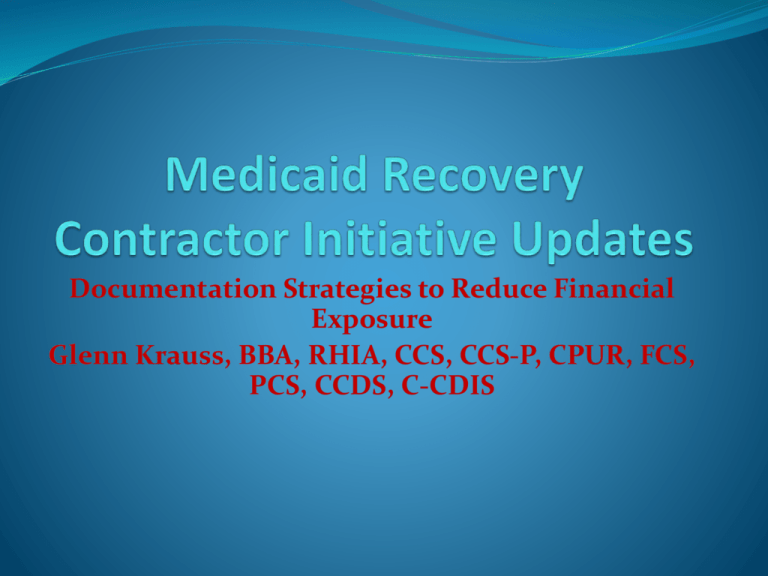 Medicaid Recovery Contractor Initiative Updates

Documentation Strategies to Reduce Financial Exposure

Glenn Krauss, BBA, RHIA, CCS, CCS-P, CPUR, FCS, PCS, CCDS, C-CDIS